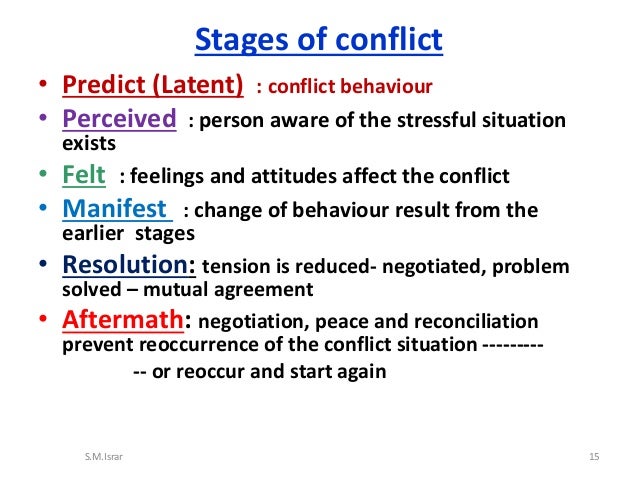 Stages of conflict

• Predict (Latent) : conflict behaviour
• Perceived : person aware of the stressful situation exists
• Felt : feelings and attitudes affect the conflict
• Manifest : change of behaviour result from the earlier stages
• Resolution: tension is reduced- negotiated, problem solved – mutual agreement
• Aftermath: negotiation, peace and reconciliation prevent reoccurrence of the conflict situation ---------
-- or reoccur and start again

S.M.Israr

15